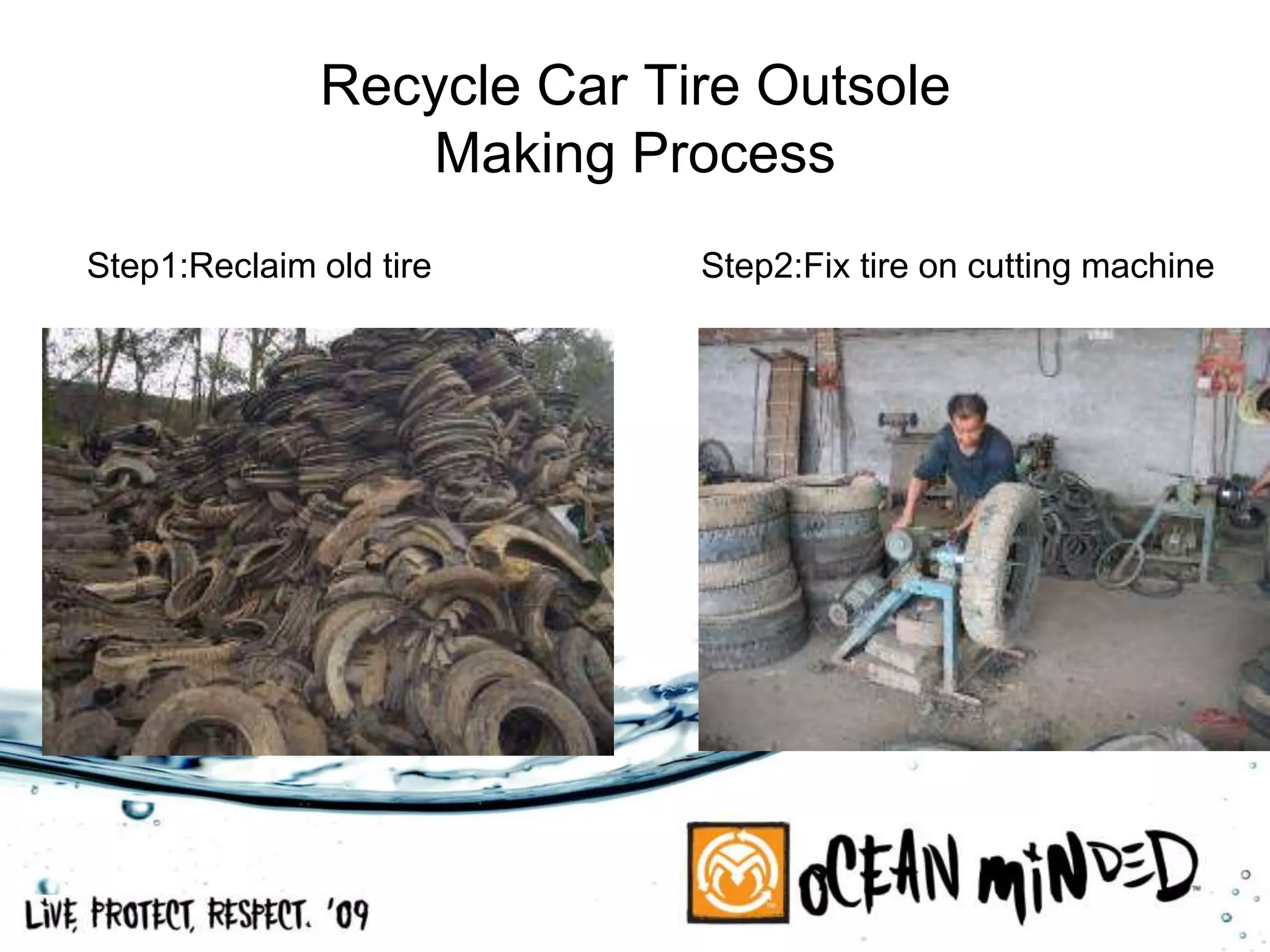 Recycle Car Tire Outsole Making Process

Step1:Reclaim old tire

Step2:Fix tire on cutting machine

LIVE, PROTECT, RESPECT. '09

OCEAN MINDED